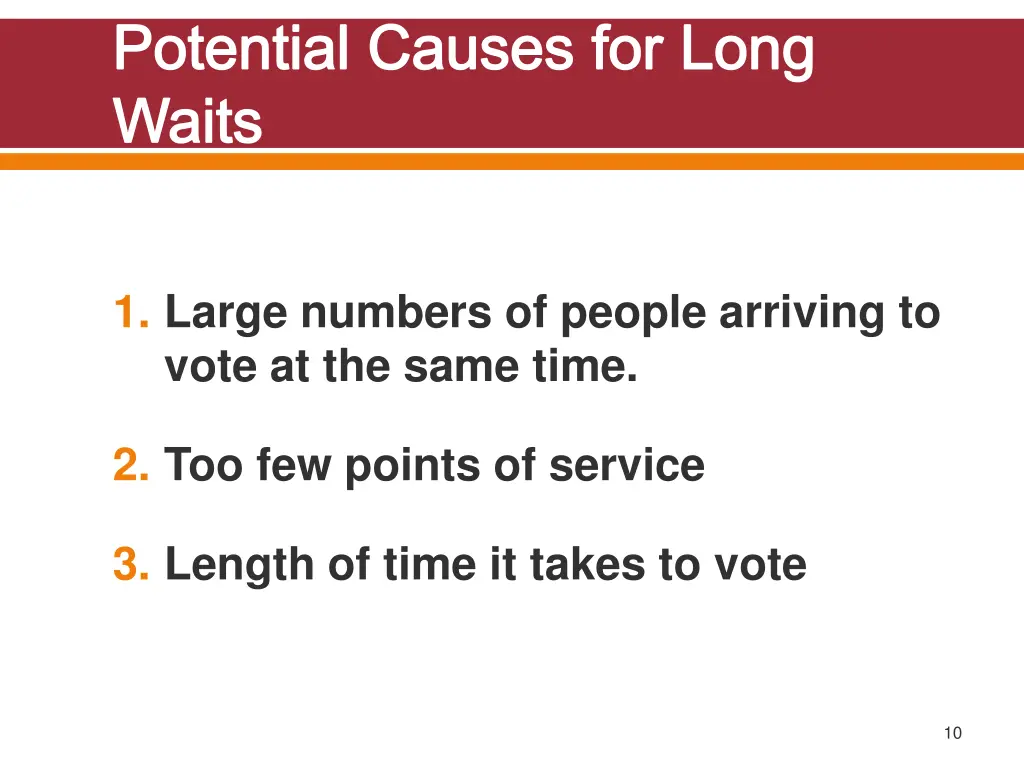 Potential Causes for Long Waits

1. Large numbers of people arriving to vote at the same time.

2. Too few points of service

3. Length of time it takes to vote

10